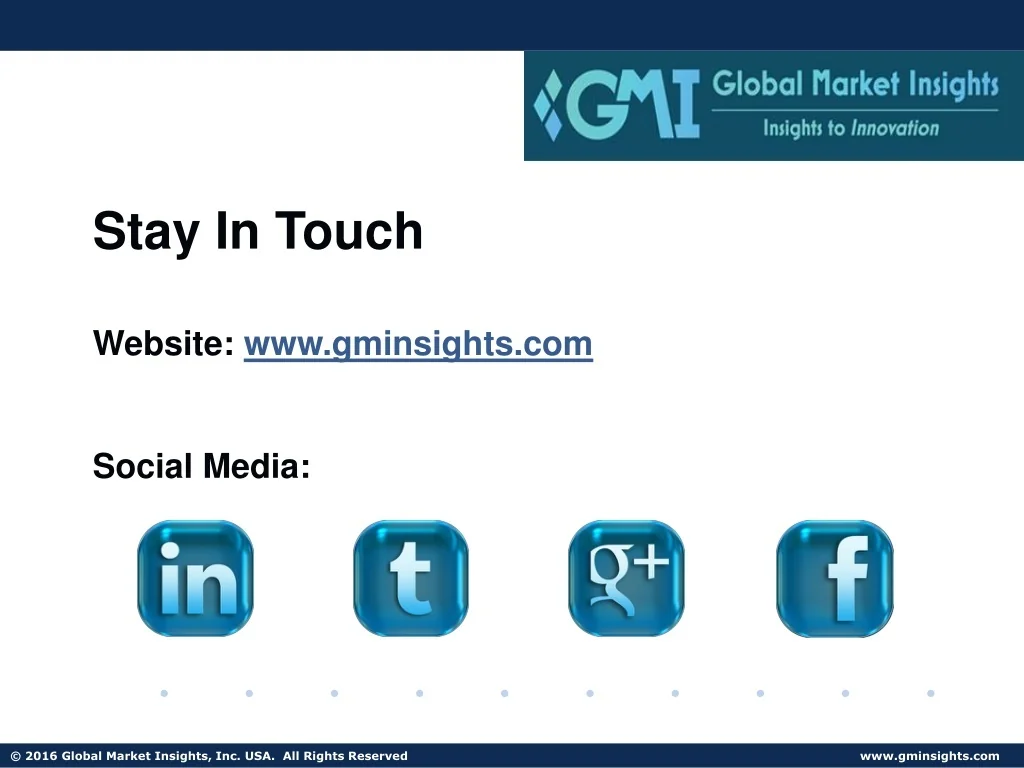 GMI Global Market Insights
Insights to Innovation

Stay In Touch

Website: www.gminsights.com

Social Media:

in t g+ f

© 2016 Global Market Insights, Inc. USA. All Rights Reserved www.gminsights.com